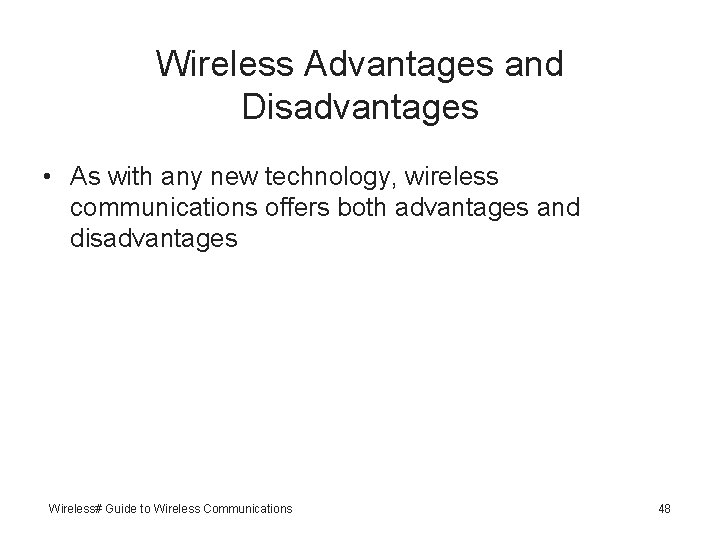 Wireless Advantages and Disadvantages

• As with any new technology, wireless communications offers both advantages and disadvantages

Wireless# Guide to Wireless Communications

48